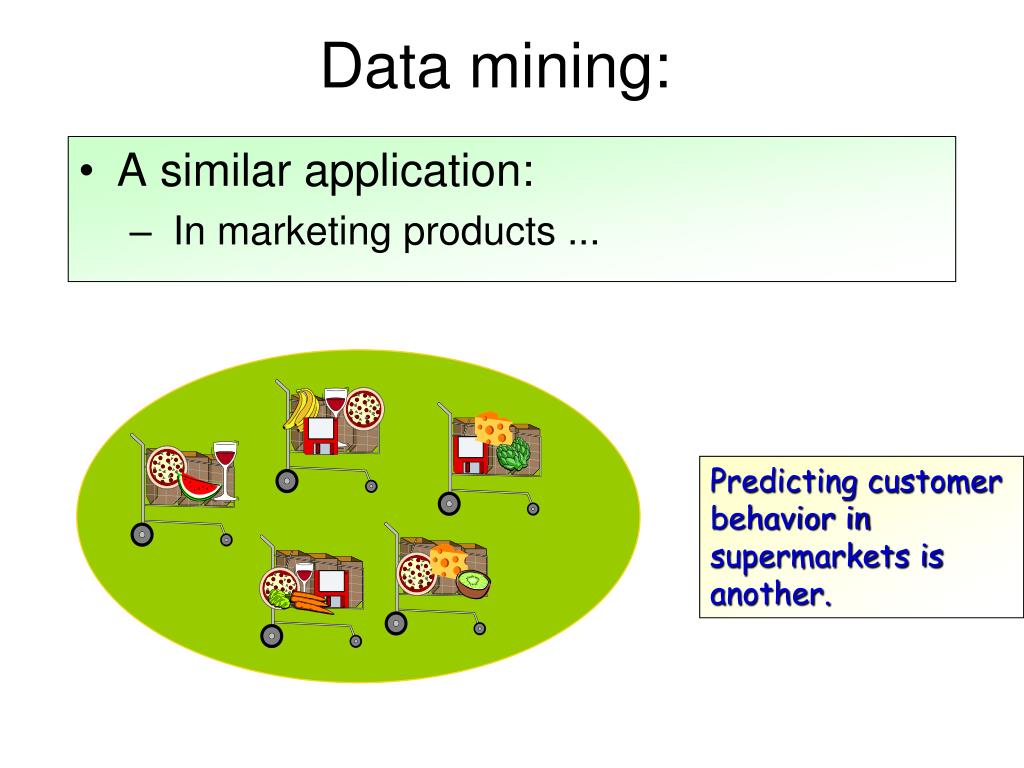 Data mining:

• A similar application:
– In marketing products ...

Predicting customer behavior in supermarkets is another.